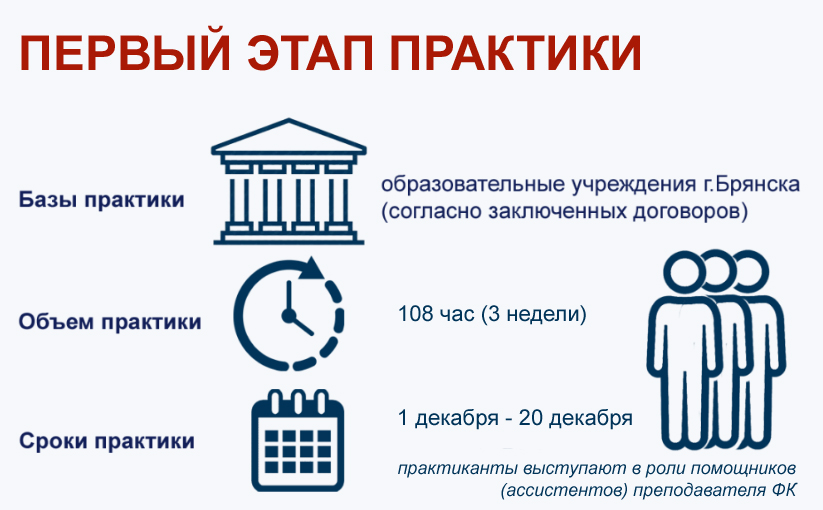 ПЕРВЫЙ ЭТАП ПРАКТИКИ

Базы практики

образовательные учреждения г.Брянска (согласно заключенных договоров)

Объем практики

108 час (3 недели)

Сроки практики

1 декабря - 20 декабря

практиканты выступают в роли помощников (ассистентов) преподавателя ФК